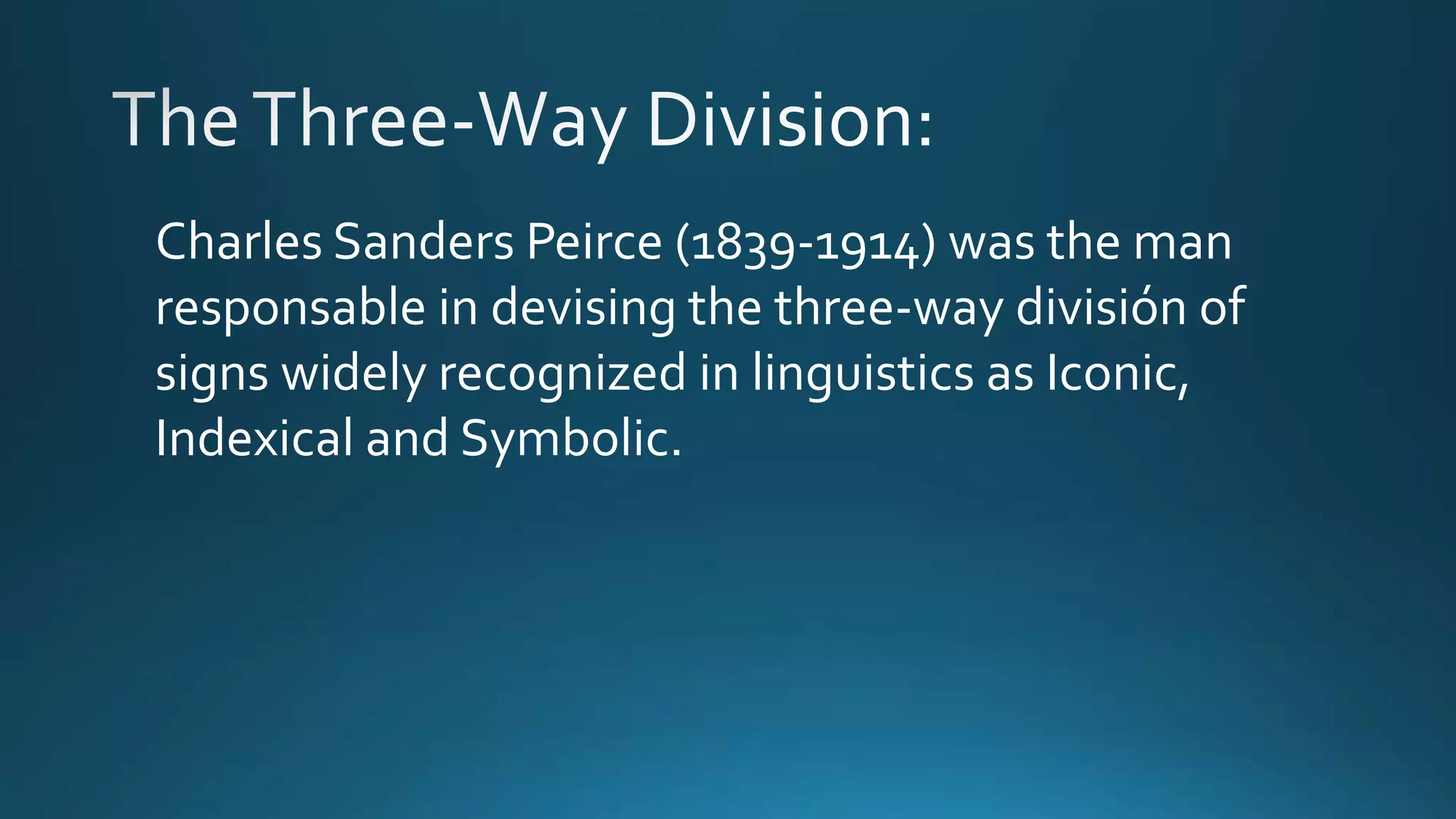 The Three-Way Division:

Charles Sanders Peirce (1839-1914) was the man responsable in devising the three-way división of signs widely recognized in linguistics as Iconic, Indexical and Symbolic.